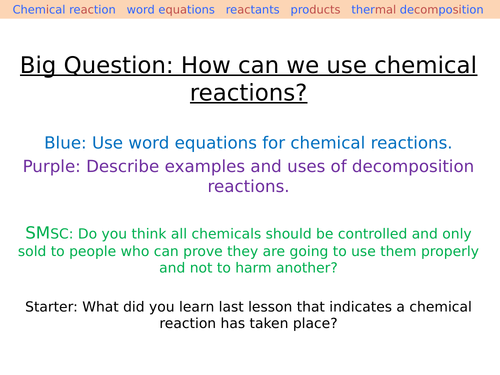 Chemical reaction word equations reactants products thermal decomposition

Big Question: How can we use chemical reactions?

Blue: Use word equations for chemical reactions.

Purple: Describe examples and uses of decomposition reactions.

SMSC: Do you think all chemicals should be controlled and only sold to people who can prove they are going to use them properly and not to harm another?

Starter: What did you learn last lesson that indicates a chemical reaction has taken place?